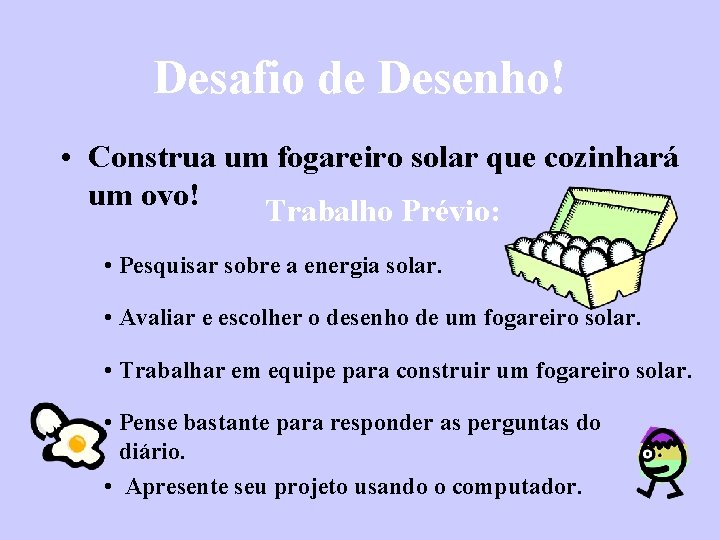 Desafio de Desenho!

• Construa um fogareiro solar que cozinhará um ovo!

Trabalho Prévio:

• Pesquisar sobre a energia solar.

• Avaliar e escolher o desenho de um fogareiro solar.

• Trabalhar em equipe para construir um fogareiro solar.

• Pense bastante para responder as perguntas do diário.

• Apresente seu projeto usando o computador.